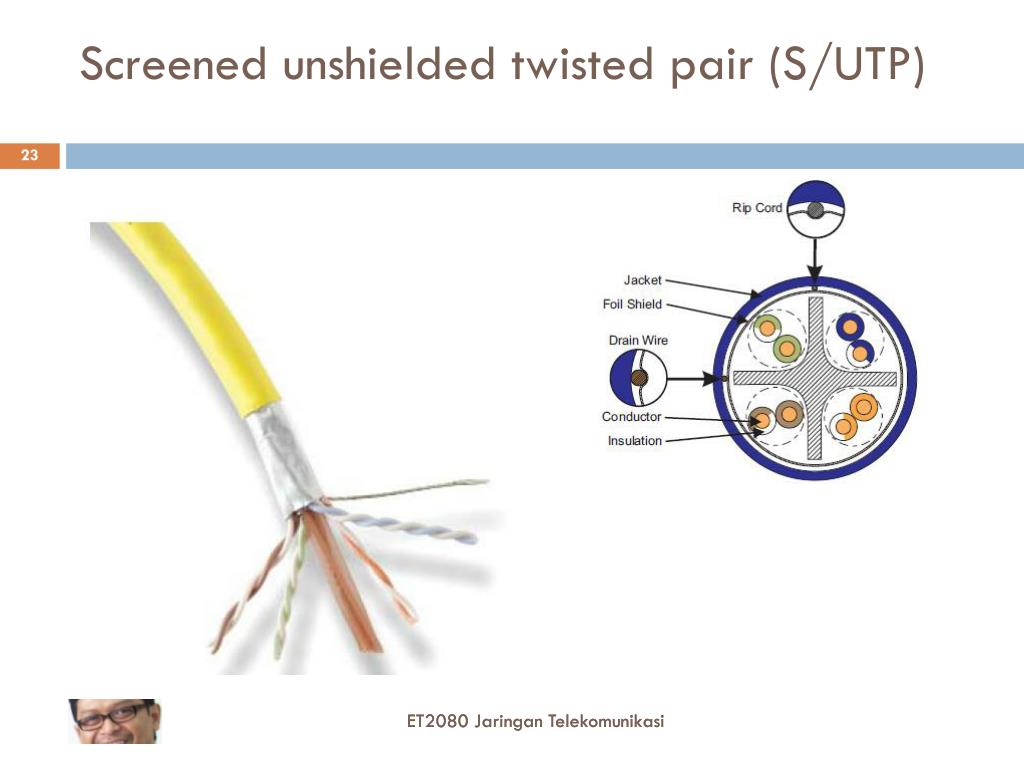 Screened unshielded twisted pair (S/UTP)

23

Rip Cord

Jacket

Foil Shield

Drain Wire

Conductor

Insulation

ET2080 Jaringan Telekomunikasi